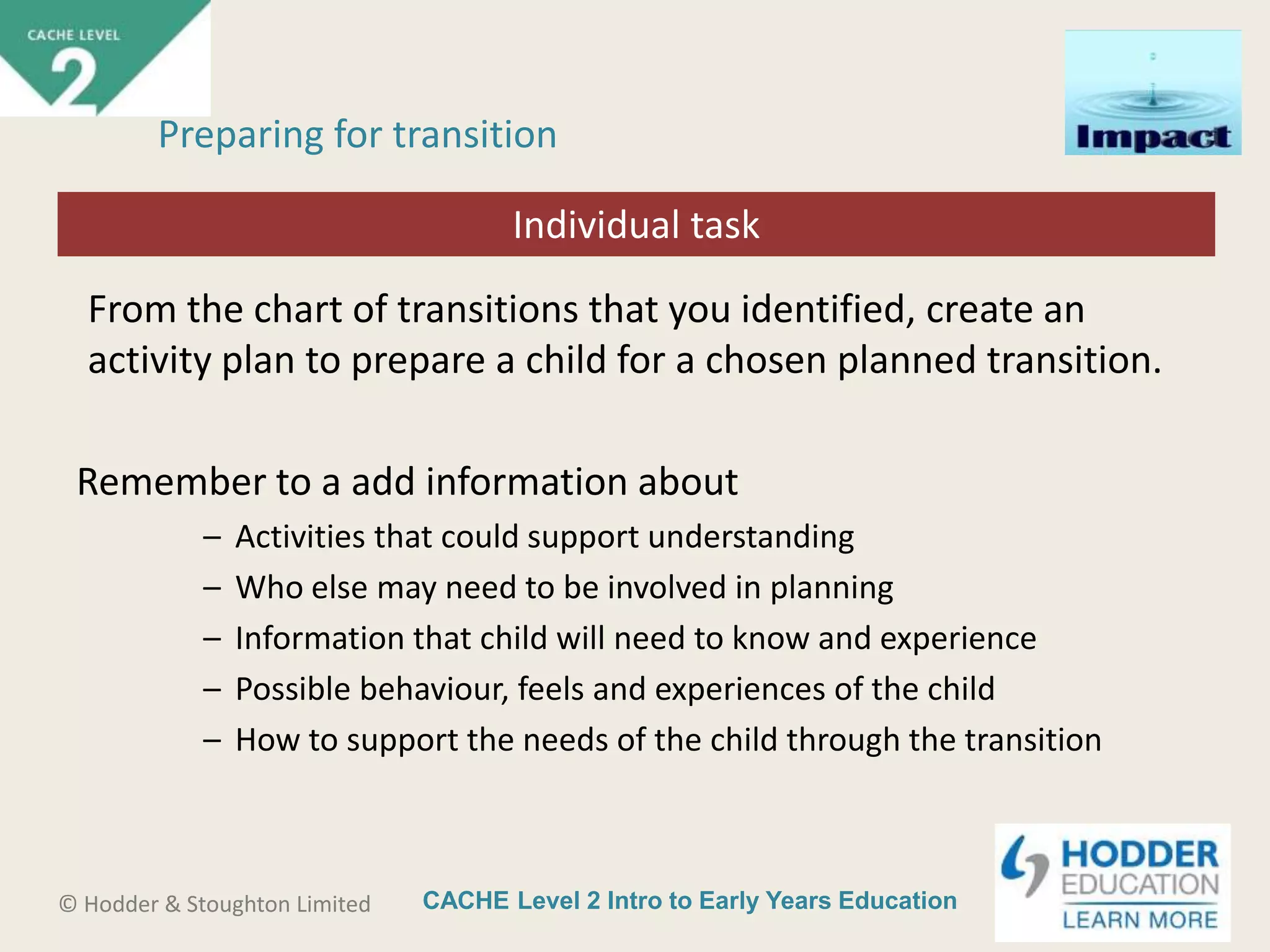 CACHE LEVEL 2

Preparing for transition

Impact

Individual task

From the chart of transitions that you identified, create an activity plan to prepare a child for a chosen planned transition.

Remember to a add information about

– Activities that could support understanding
– Who else may need to be involved in planning
– Information that child will need to know and experience
– Possible behaviour, feels and experiences of the child
– How to support the needs of the child through the transition

© Hodder & Stoughton Limited

CACHE Level 2 Intro to Early Years Education

HODDER EDUCATION LEARN MORE